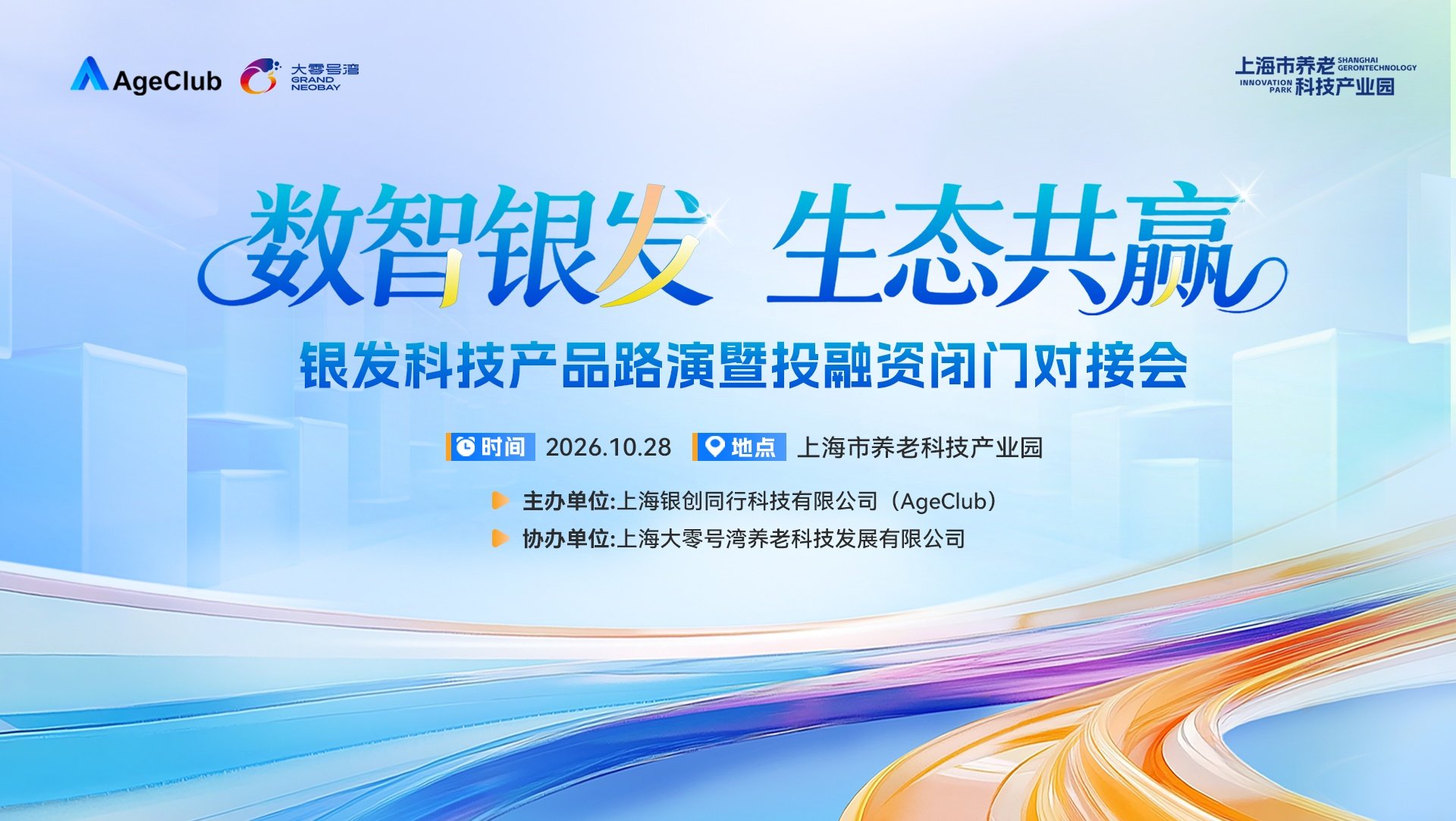 AgeClub 大零号湾 GRAND NEOBAY

上海市养老 SHANGHAI GERONTECHNOLOGY INNOVATION PARK 科技产业园

数智银发 生态共赢

银发科技产品路演暨投融资闭门对接会

时间 2026.10.28 地点 上海市养老科技产业园

主办单位:上海银创同行科技有限公司（AgeClub）

协办单位:上海大零号湾养老科技发展有限公司